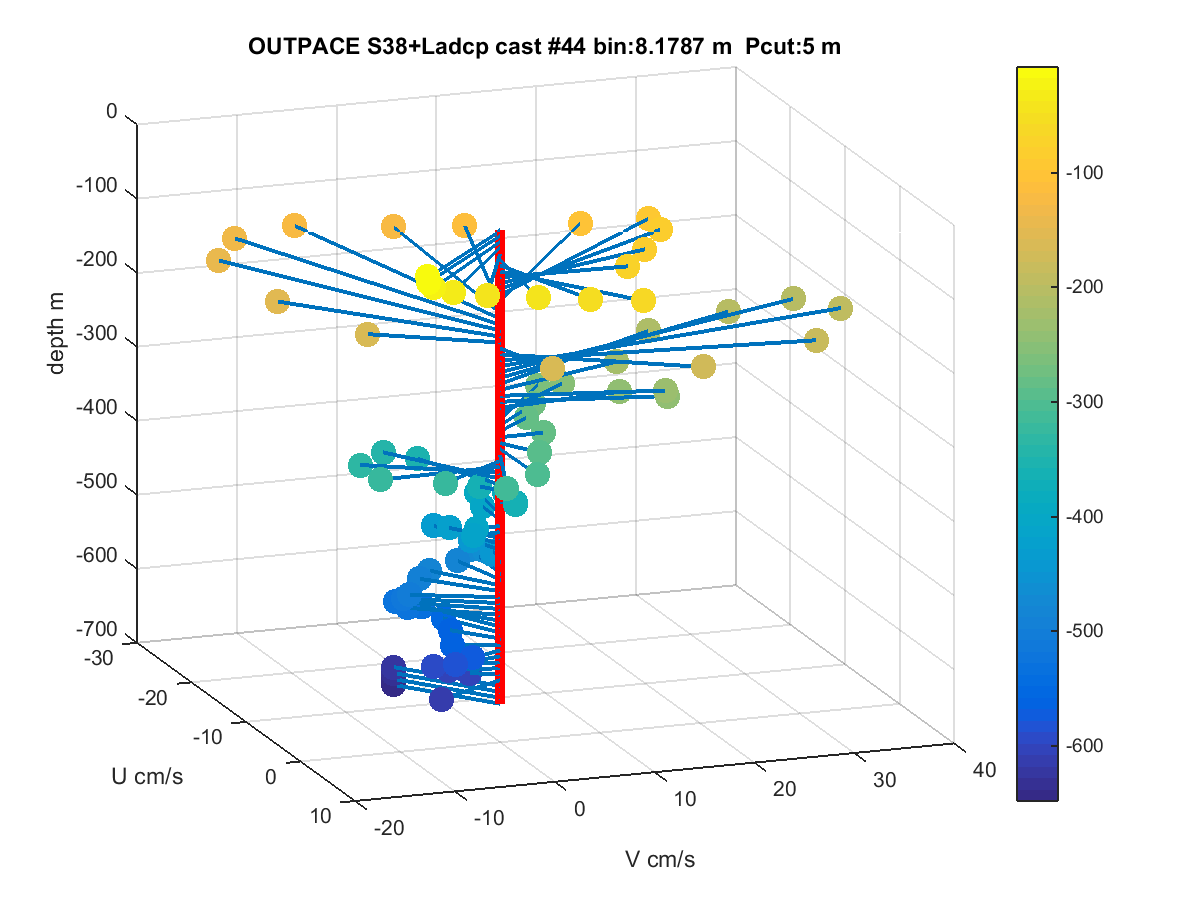 OUTPACE S38+Ladcp cast #44 bin:8.1787 m Pcut:5 m

0
-100
-200
-300
-400
-500
-600
-700
depth m

-30
-20
-10
0
10
U cm/s

-20
-10
0
10
20
30
40
V cm/s

-100
-200
-300
-400
-500
-600